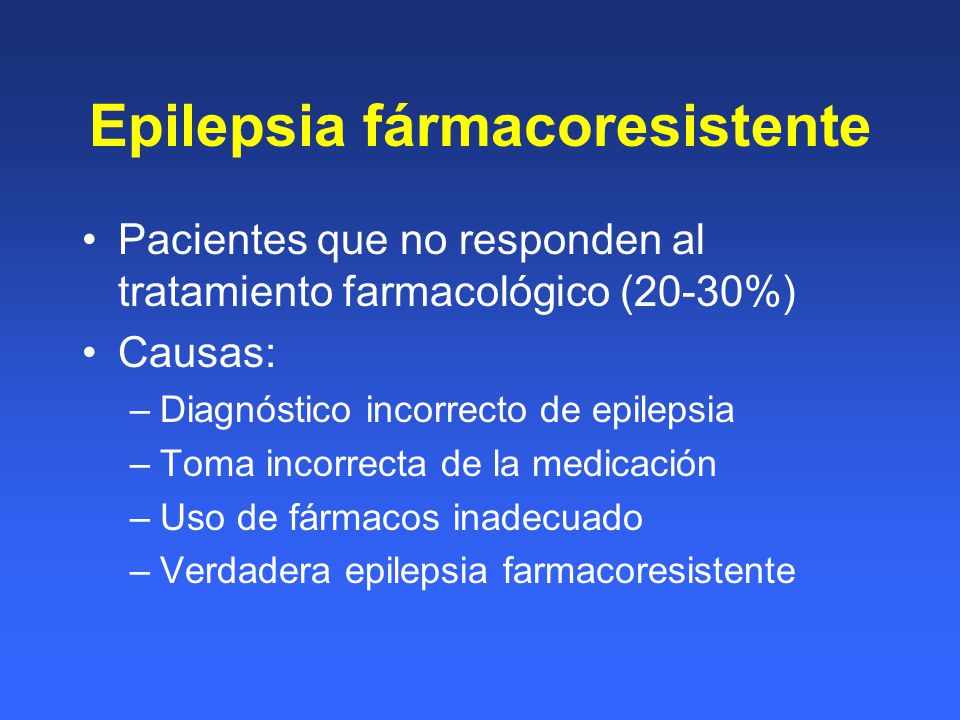 Epilepsia fármacoresistente

• Pacientes que no responden al tratamiento farmacológico (20-30%)
• Causas:
– Diagnóstico incorrecto de epilepsia
– Toma incorrecta de la medicación
– Uso de fármacos inadecuado
– Verdadera epilepsia farmacoresistente